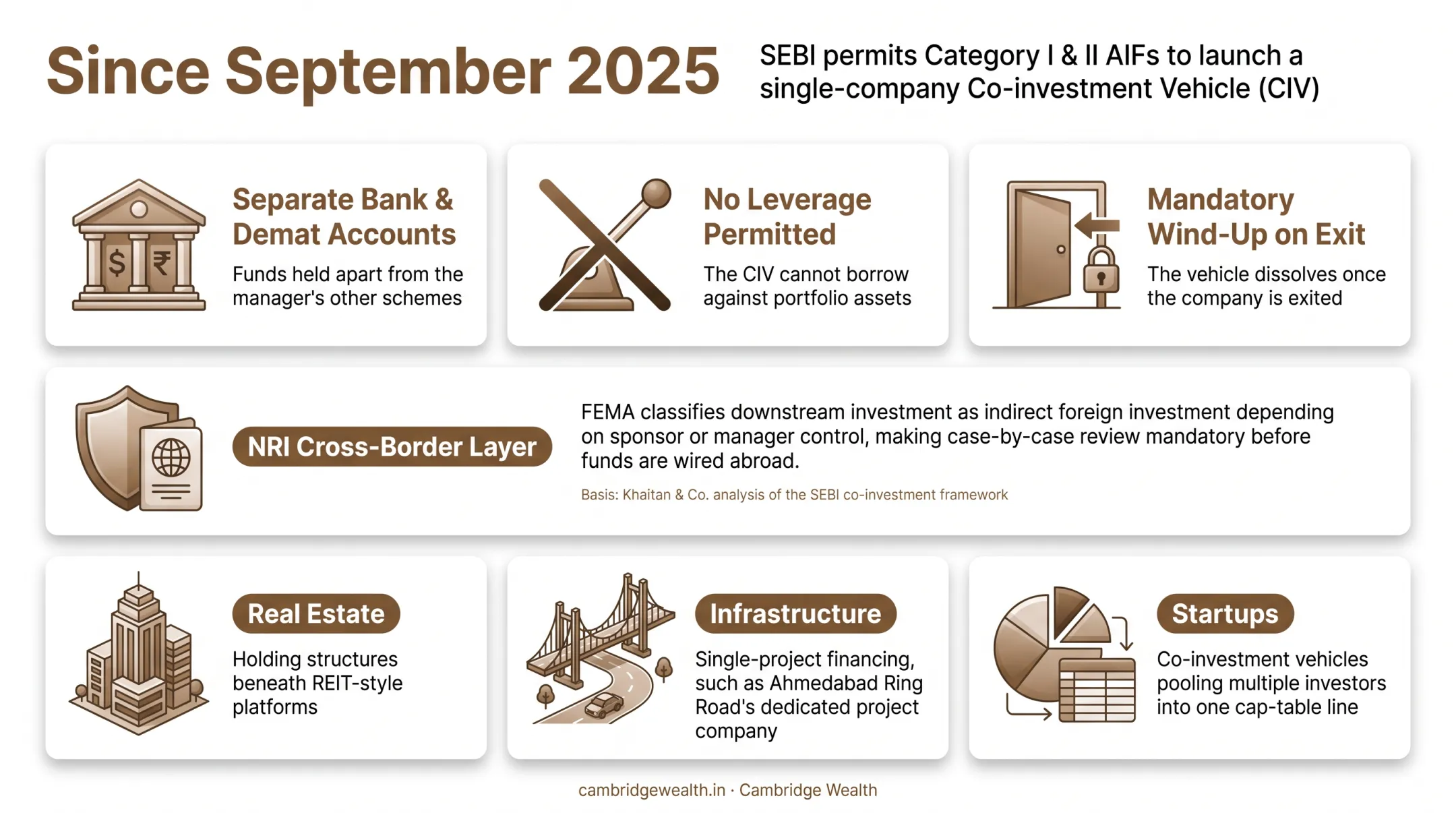 Since September 2025

SEBI permits Category I & II AIFs to launch a single-company Co-investment Vehicle (CIV)

$ ₹

Separate Bank & Demat Accounts

Funds held apart from the manager's other schemes

No Leverage Permitted

The CIV cannot borrow against portfolio assets

Mandatory Wind-Up on Exit

The vehicle dissolves once the company is exited

NRI Cross-Border Layer

FEMA classifies downstream investment as indirect foreign investment depending on sponsor or manager control, making case-by-case review mandatory before funds are wired abroad.

Basis: Khaitan & Co. analysis of the SEBI co-investment framework

Real Estate

Holding structures beneath REIT-style platforms

Infrastructure

Single-project financing, such as Ahmedabad Ring Road's dedicated project company

Startups

Co-investment vehicles pooling multiple investors into one cap-table line

cambridgewealth.in · Cambridge Wealth